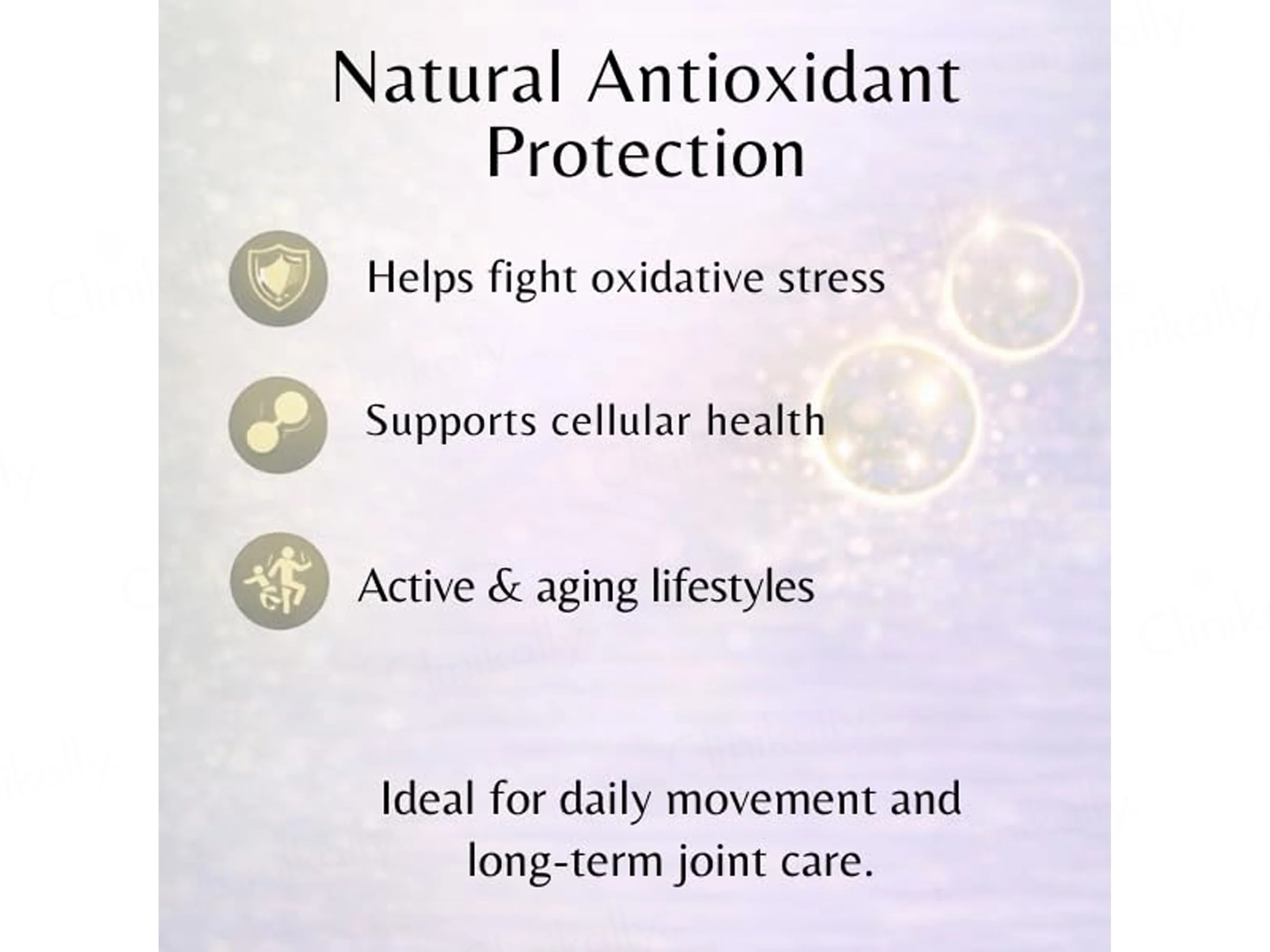 Natural Antioxidant Protection

Helps fight oxidative stress

Supports cellular health

Active & aging lifestyles

Ideal for daily movement and long-term joint care.